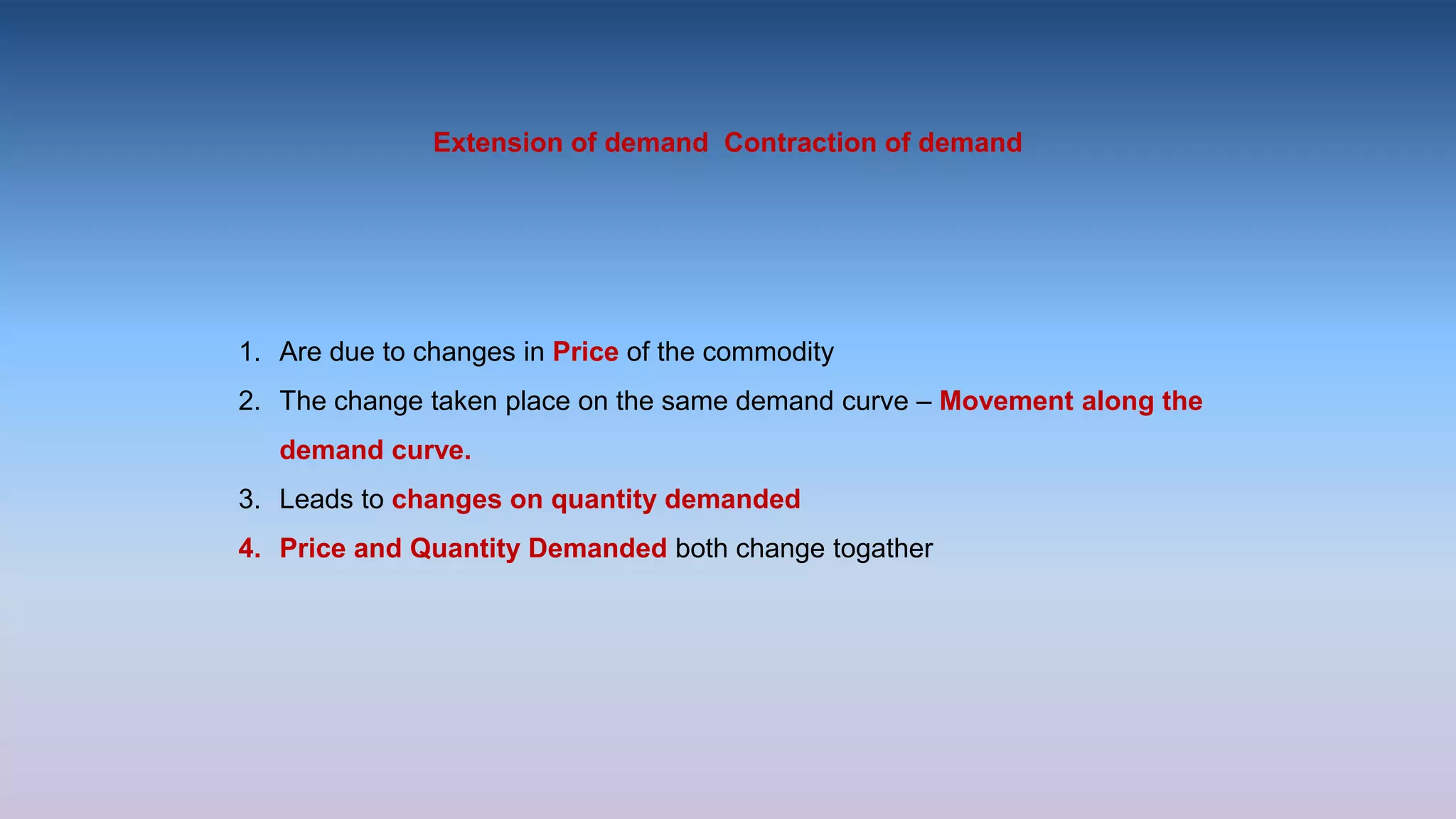 Extension of demand  Contraction of demand

1. Are due to changes in Price of the commodity
2. The change taken place on the same demand curve – Movement along the demand curve.
3. Leads to changes on quantity demanded
4. Price and Quantity Demanded both change togather